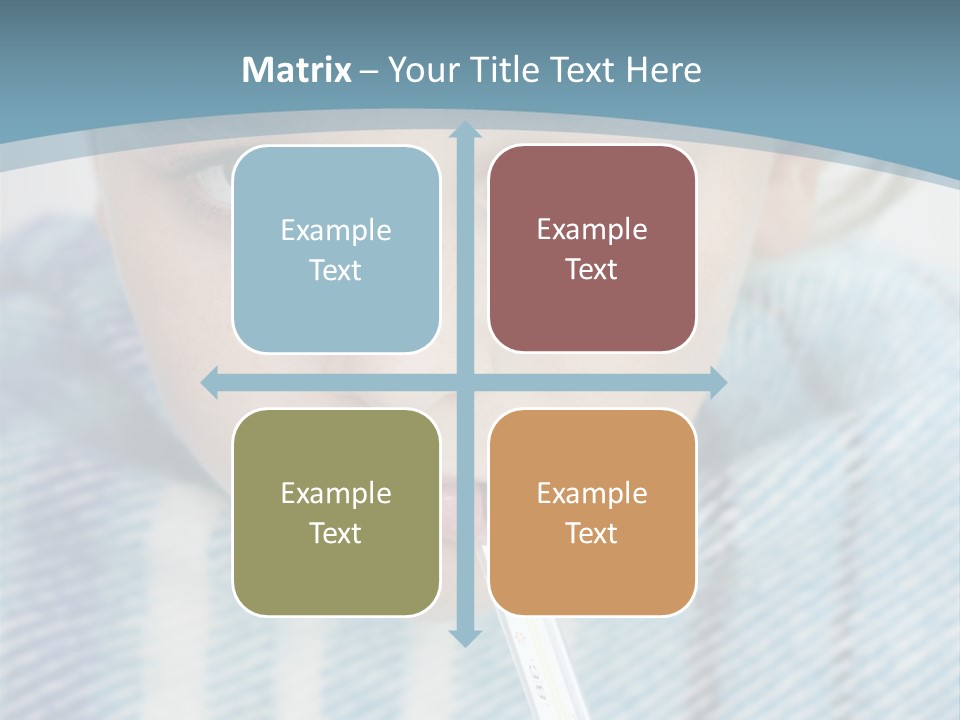 Matrix – Your Title Text Here

Example Text

Example Text

Example Text

Example Text